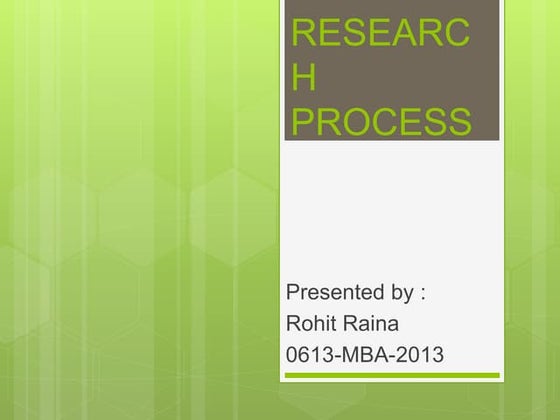 RESEARC
H
PROCESS

Presented by :
Rohit Raina
0613-MBA-2013